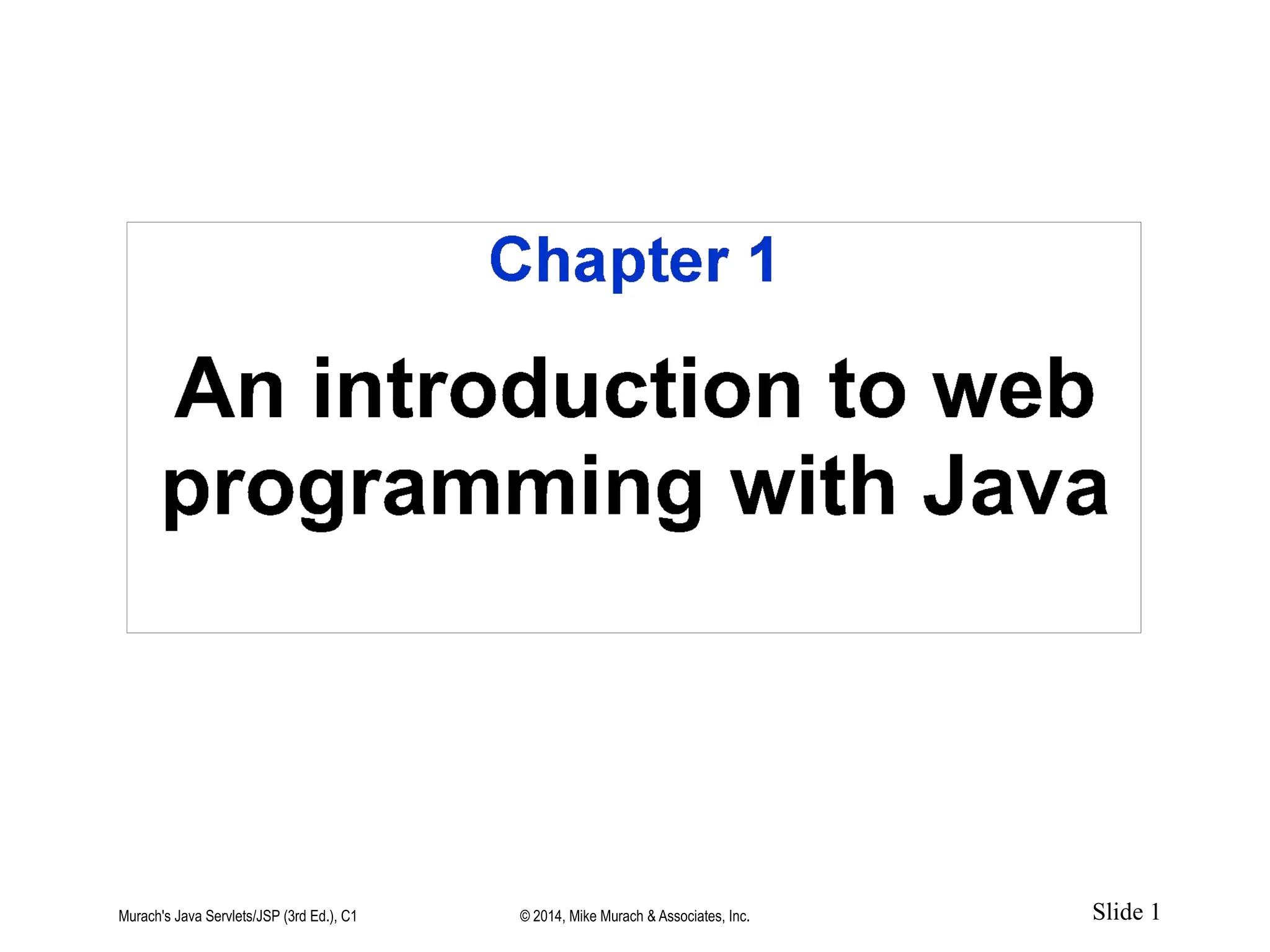 Chapter 1

An introduction to web programming with Java

Murach's Java Servlets/JSP (3rd Ed.), C1 © 2014, Mike Murach & Associates, Inc. Slide 1